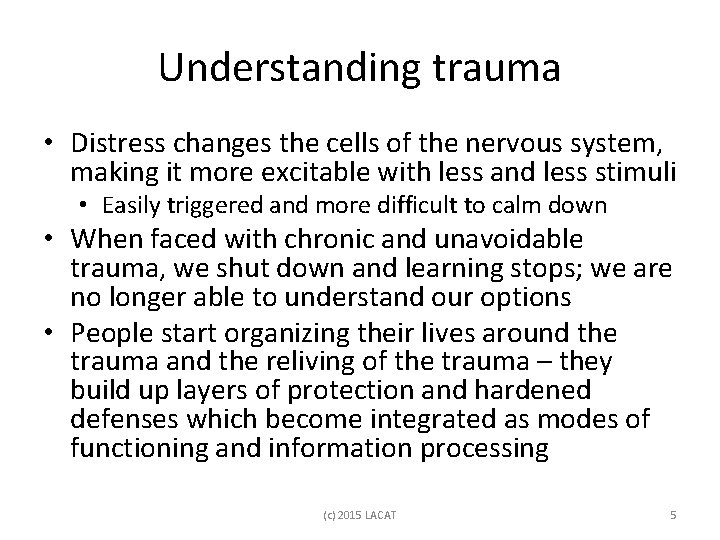 Understanding trauma

• Distress changes the cells of the nervous system, making it more excitable with less and less stimuli
  • Easily triggered and more difficult to calm down
• When faced with chronic and unavoidable trauma, we shut down and learning stops; we are no longer able to understand our options
• People start organizing their lives around the trauma and the reliving of the trauma – they build up layers of protection and hardened defenses which become integrated as modes of functioning and information processing

(c) 2015 LACAT

5